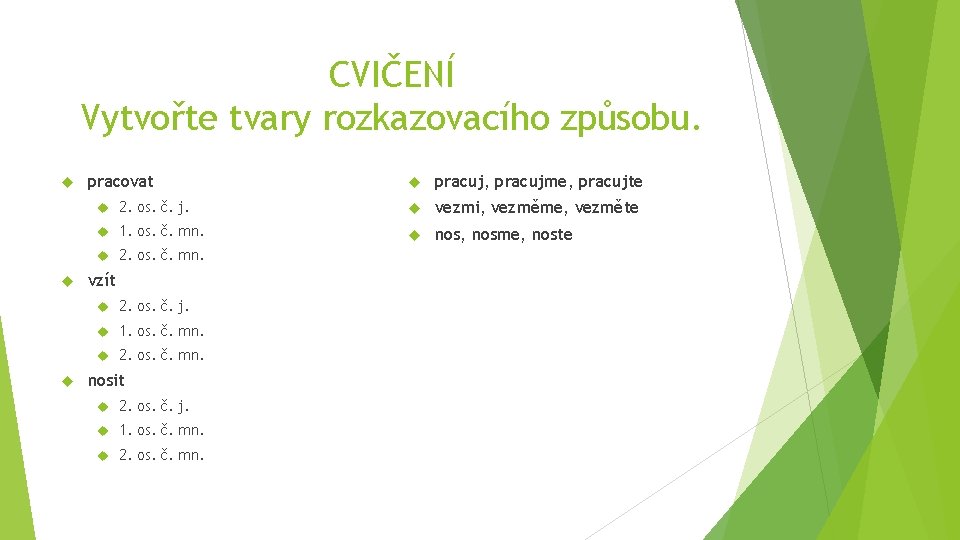 CVIČENÍ
Vytvořte tvary rozkazovacího způsobu.

pracovat
2. os. č. j.
1. os. č. mn.
2. os. č. mn.
vzít
2. os. č. j.
1. os. č. mn.
2. os. č. mn.
nosit
2. os. č. j.
1. os. č. mn.
2. os. č. mn.

pracuj, pracujme, pracujte
vezmi, vezměme, vezměte
nos, nosme, noste